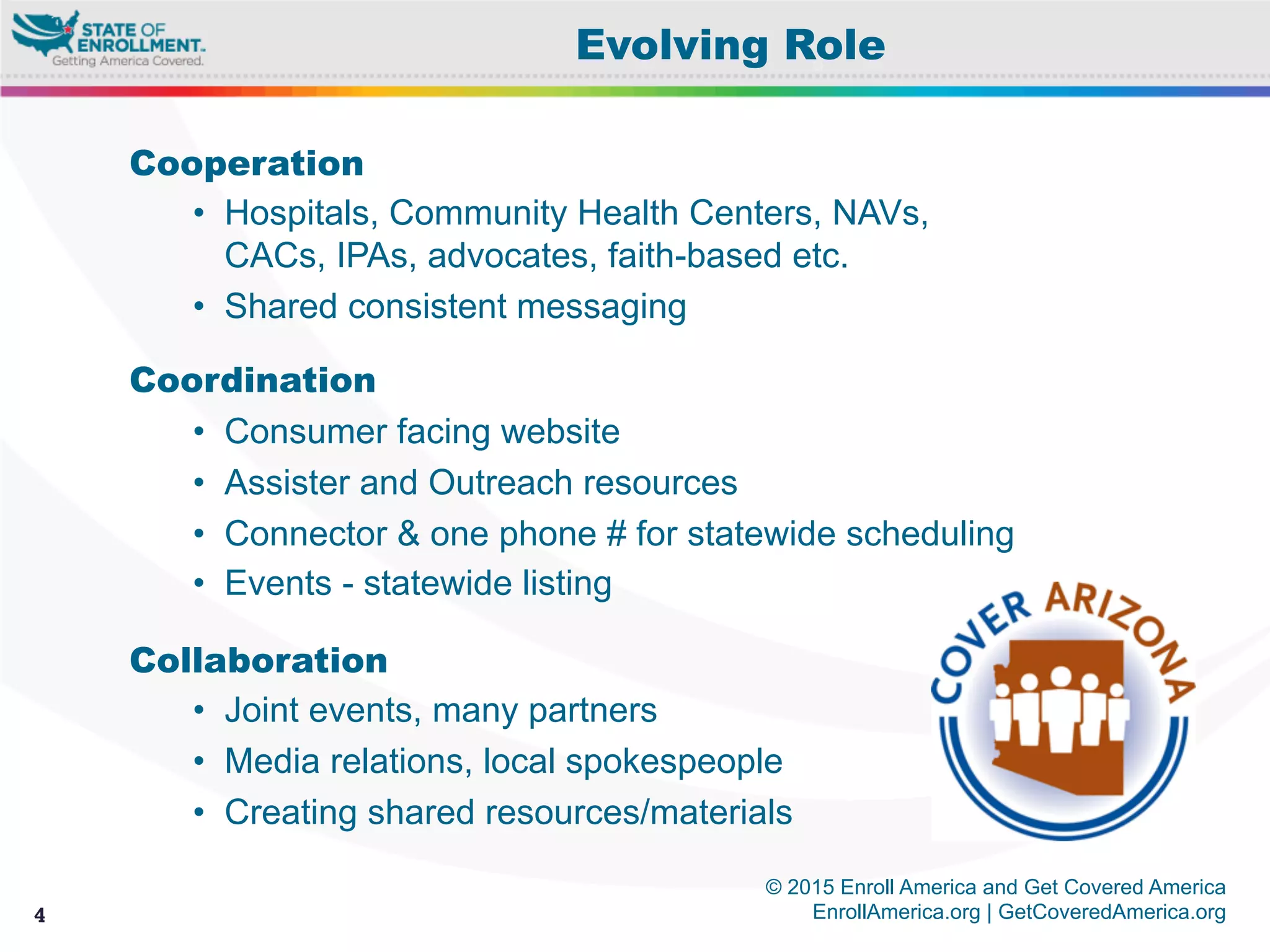 STATE OF ENROLLMENT.
Getting America Covered.

Evolving Role

Cooperation

• Hospitals, Community Health Centers, NAVs, CACs, IPAs, advocates, faith-based etc.
• Shared consistent messaging

Coordination

• Consumer facing website
• Assister and Outreach resources
• Connector & one phone # for statewide scheduling
• Events - statewide listing

Collaboration

• Joint events, many partners
• Media relations, local spokespeople
• Creating shared resources/materials

COVER ARIZONA

© 2015 Enroll America and Get Covered America
EnrollAmerica.org | GetCoveredAmerica.org

4